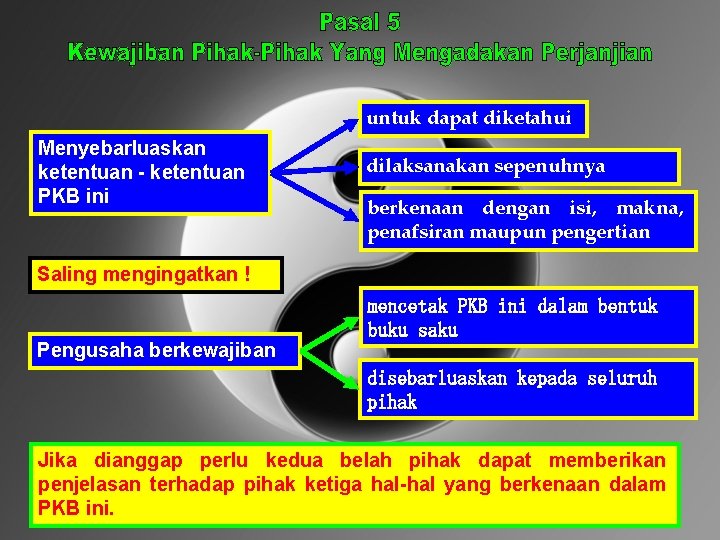 Pasal 5
Kewajiban Pihak-Pihak Yang Mengadakan Perjanjian

Menyebarluaskan ketentuan - ketentuan PKB ini

untuk dapat diketahui

dilaksanakan sepenuhnya

berkenaan dengan isi, makna, penafsiran maupun pengertian

Saling mengingatkan !

Pengusaha berkewajiban

mencetak PKB ini dalam bentuk buku saku

disebarluaskan kepada seluruh pihak

Jika dianggap perlu kedua belah pihak dapat memberikan penjelasan terhadap pihak ketiga hal-hal yang berkenaan dalam PKB ini.